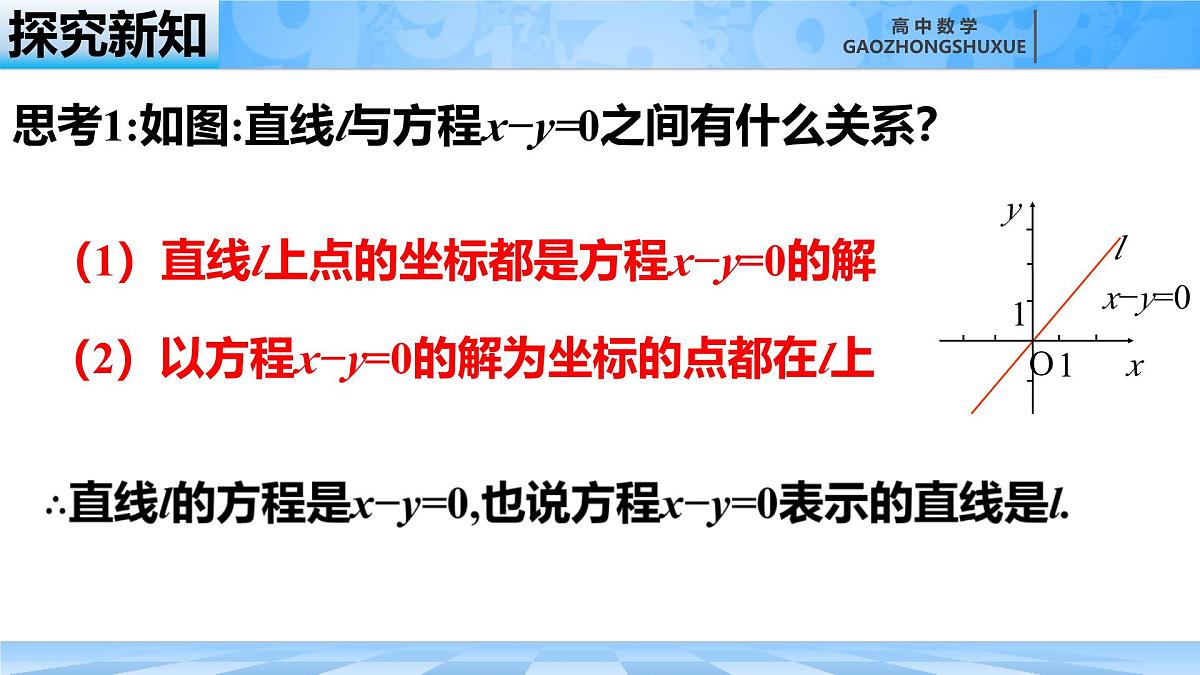 探究新知

高中数学
GAOZHONGSHUXUE

思考1:如图:直线$l$与方程$x-y=0$之间有什么关系?

（1）直线$l$上点的坐标都是方程$x-y=0$的解

（2）以方程$x-y=0$的解为坐标的点都在$l$上

$y$
$l$
$x-y=0$
1
O 1
$x$

$\therefore$直线$l$的方程是$x-y=0$,也说方程$x-y=0$表示的直线是$l$.